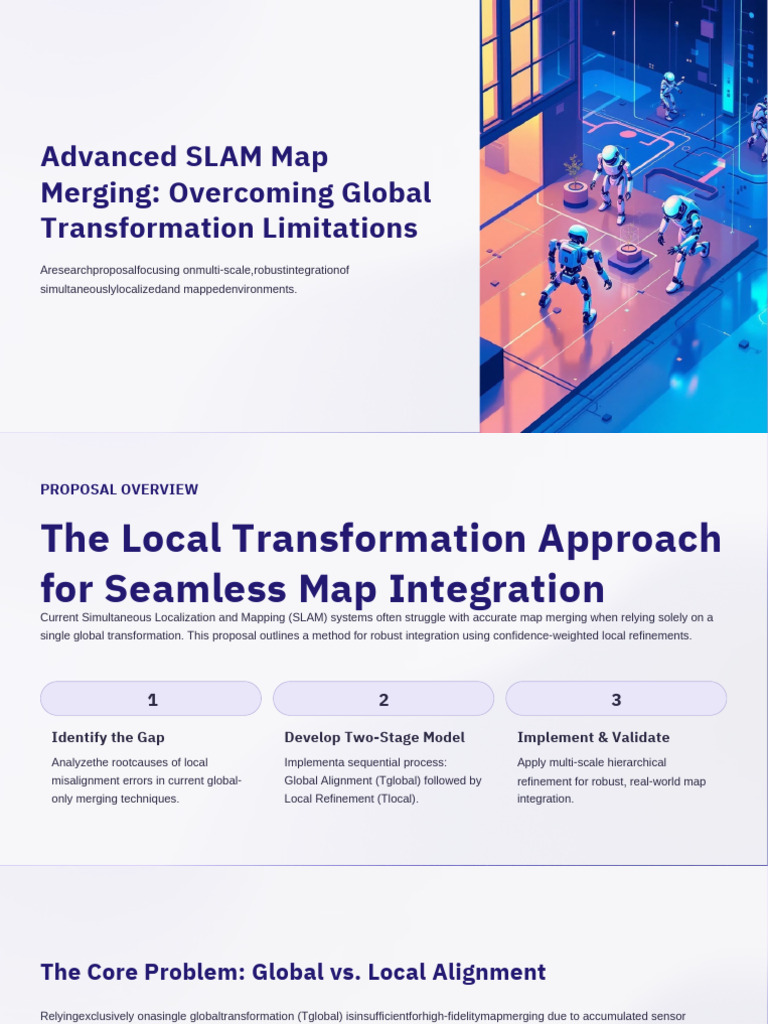 Advanced SLAM Map Merging: Overcoming Global Transformation Limitations

Aresearchproposalfocusing onmulti-scale,robustintegrationof simultaneouslylocalizedand mappedenvironments.

PROPOSAL OVERVIEW

The Local Transformation Approach for Seamless Map Integration

Current Simultaneous Localization and Mapping (SLAM) systems often struggle with accurate map merging when relying solely on a single global transformation. This proposal outlines a method for robust integration using confidence-weighted local refinements.

1

Identify the Gap

Analyzethe rootcauses of local misalignment errors in current global-only merging techniques.

2

Develop Two-Stage Model

Implementa sequential process: Global Alignment (Tglobal) followed by Local Refinement (Tlocal).

3

Implement & Validate

Apply multi-scale hierarchical refinement for robust, real-world map integration.

The Core Problem: Global vs. Local Alignment

Relyingexclusively onasingle globaltransformation (Tglobal) isinsufficientforhigh-fidelitymapmerging due to accumulated sensor